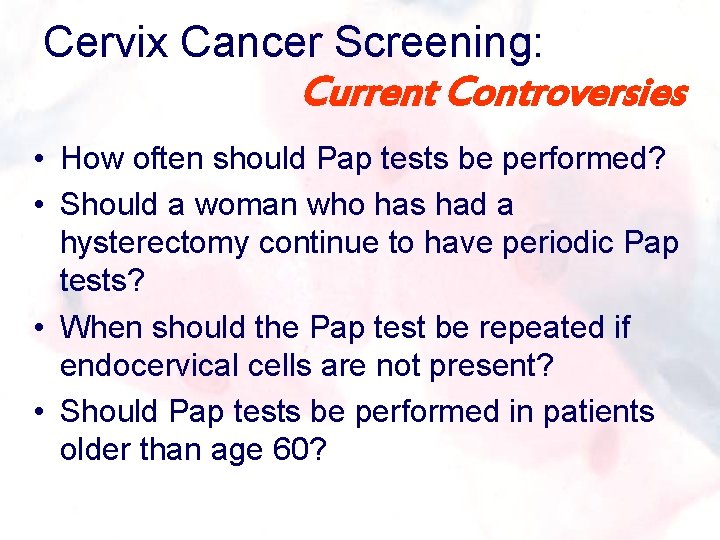 Cervix Cancer Screening:
Current Controversies

• How often should Pap tests be performed?
• Should a woman who has had a hysterectomy continue to have periodic Pap tests?
• When should the Pap test be repeated if endocervical cells are not present?
• Should Pap tests be performed in patients older than age 60?